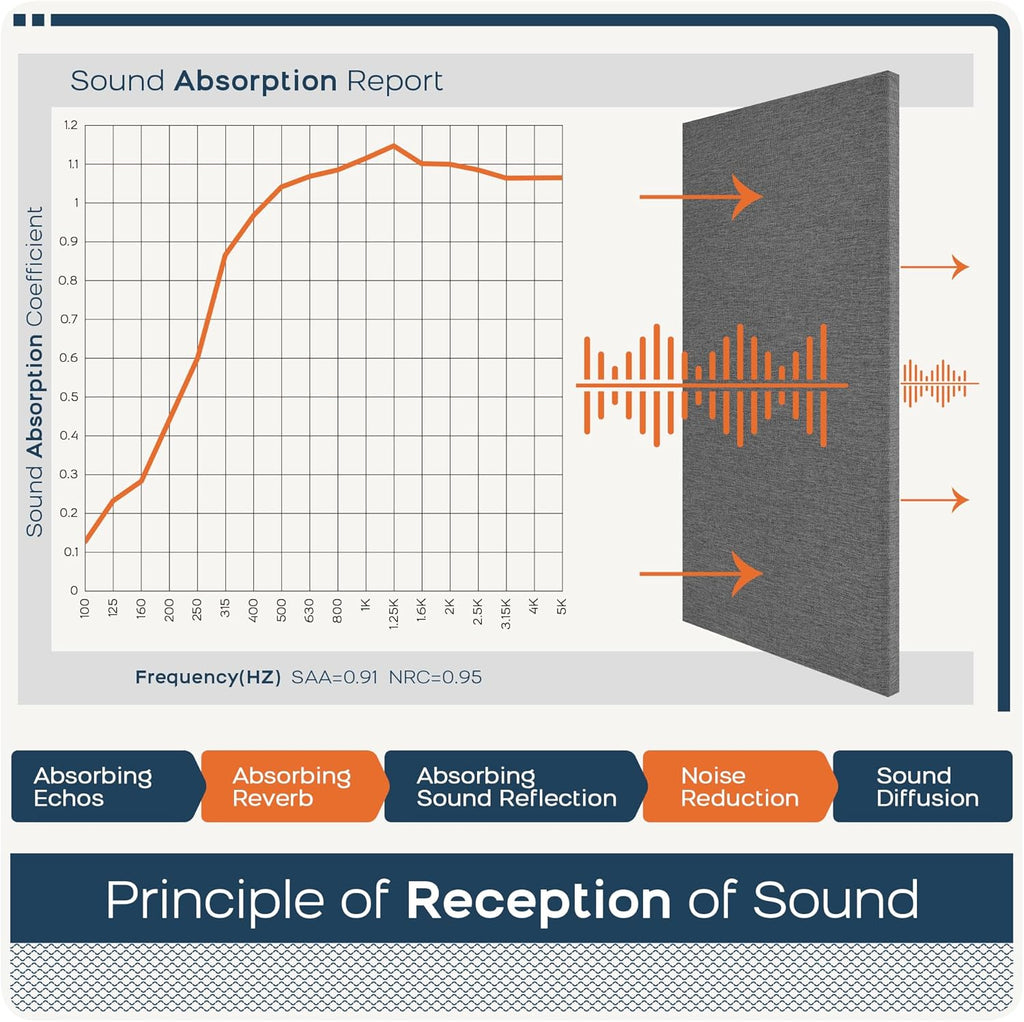 Sound Absorption Report

Sound Absorption Coefficient

1.2
1.1
1
0.9
0.8
0.7
0.6
0.5
0.4
0.3
0.2
0.1
0

100 125 160 200 250 315 400 500 630 800 1K 1.25K 1.6K 2K 2.5K 3.15K 4K 5K

Frequency(HZ) SAA=0.91 NRC=0.95

Absorbing Echos

Absorbing Reverb

Absorbing Sound Reflection

Noise Reduction

Sound Diffusion

Principle of Reception of Sound